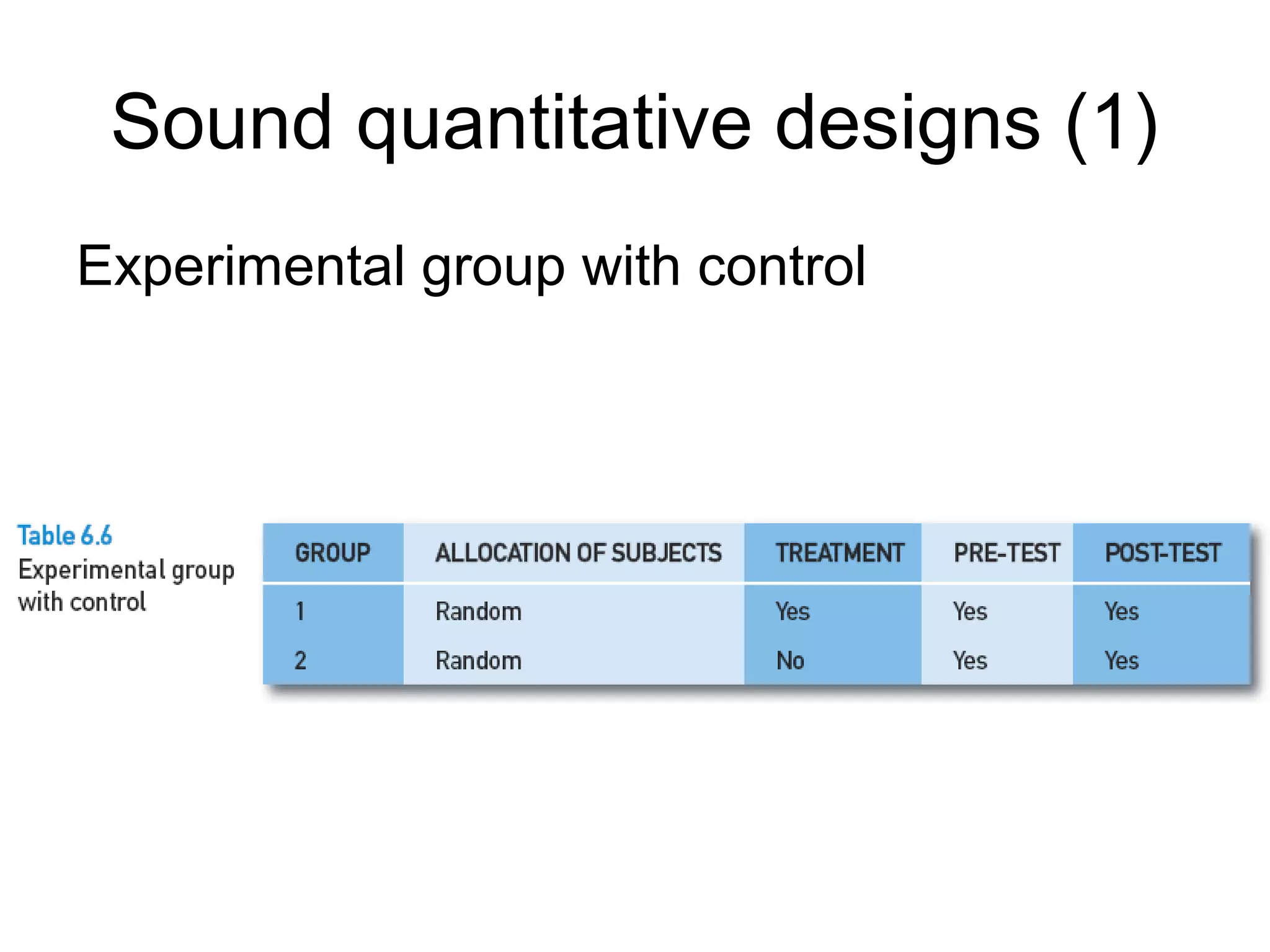 Sound quantitative designs (1)

Experimental group with control

Table 6.6
Experimental group with control

| GROUP | ALLOCATION OF SUBJECTS | TREATMENT | PRE-TEST | POST-TEST |
|---|---|---|---|---|
| 1 | Random | Yes | Yes | Yes |
| 2 | Random | No | Yes | Yes |